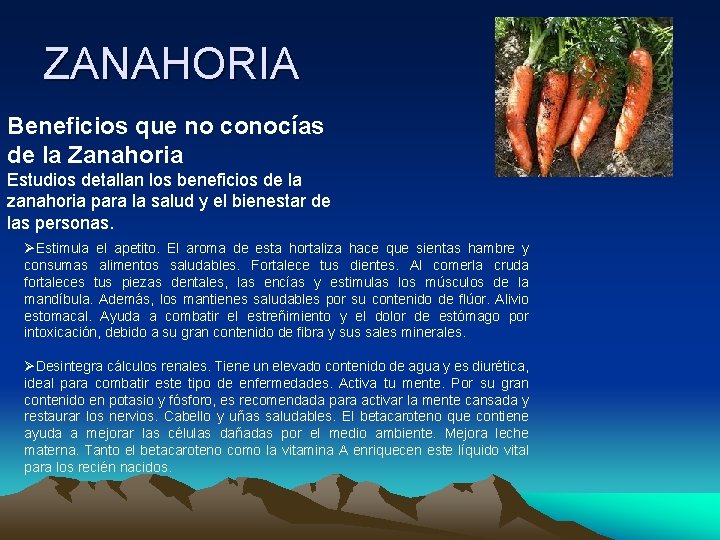 ZANAHORIA

Beneficios que no conocías de la Zanahoria
Estudios detallan los beneficios de la zanahoria para la salud y el bienestar de las personas.

➢Estimula el apetito. El aroma de esta hortaliza hace que sientas hambre y consumas alimentos saludables. Fortalece tus dientes. Al comerla cruda fortaleces tus piezas dentales, las encías y estimulas los músculos de la mandíbula. Además, los mantienes saludables por su contenido de flúor. Alivio estomacal. Ayuda a combatir el estreñimiento y el dolor de estómago por intoxicación, debido a su gran contenido de fibra y sus sales minerales.

➢Desintegra cálculos renales. Tiene un elevado contenido de agua y es diurética, ideal para combatir este tipo de enfermedades. Activa tu mente. Por su gran contenido en potasio y fósforo, es recomendada para activar la mente cansada y restaurar los nervios. Cabello y uñas saludables. El betacaroteno que contiene ayuda a mejorar las células dañadas por el medio ambiente. Mejora leche materna. Tanto el betacaroteno como la vitamina A enriquecen este líquido vital para los recién nacidos.